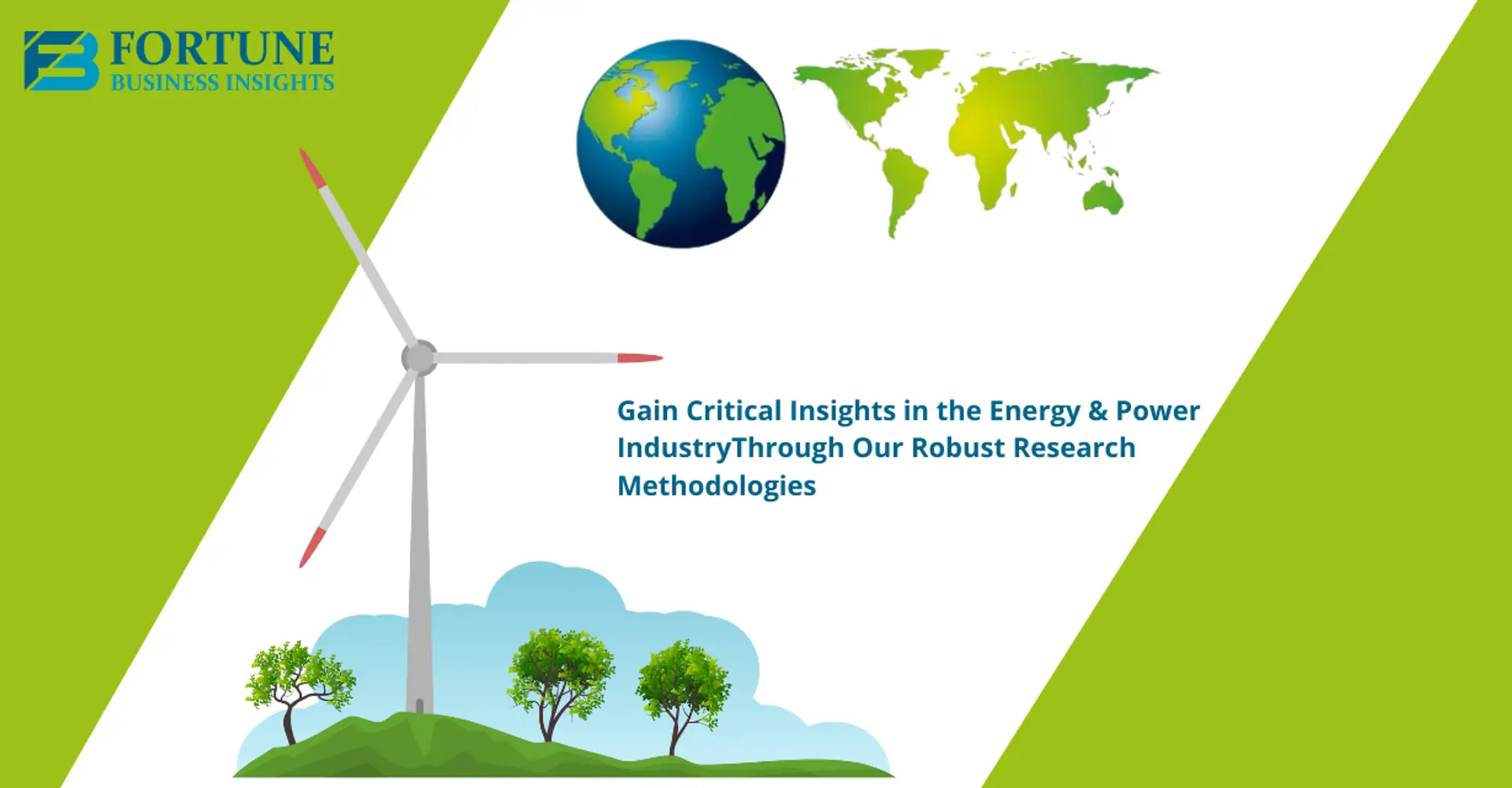 FORTUNE
BUSINESS INSIGHTS

Gain Critical Insights in the Energy & Power IndustryThrough Our Robust Research Methodologies